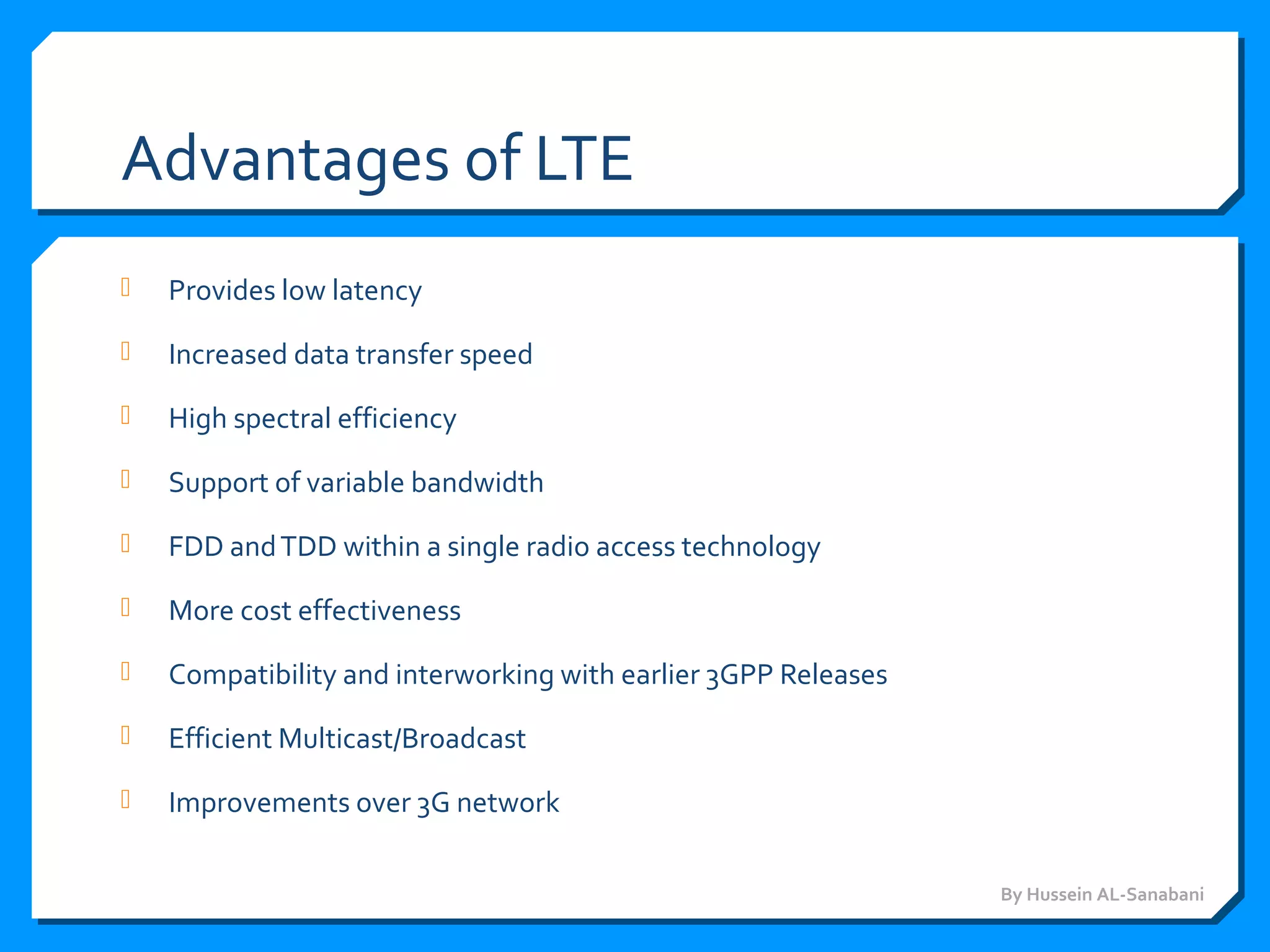 Advantages of LTE

Provides low latency

Increased data transfer speed

High spectral efficiency

Support of variable bandwidth

FDD and TDD within a single radio access technology

More cost effectiveness

Compatibility and interworking with earlier 3GPP Releases

Efficient Multicast/Broadcast

Improvements over 3G network

By Hussein AL-Sanabani